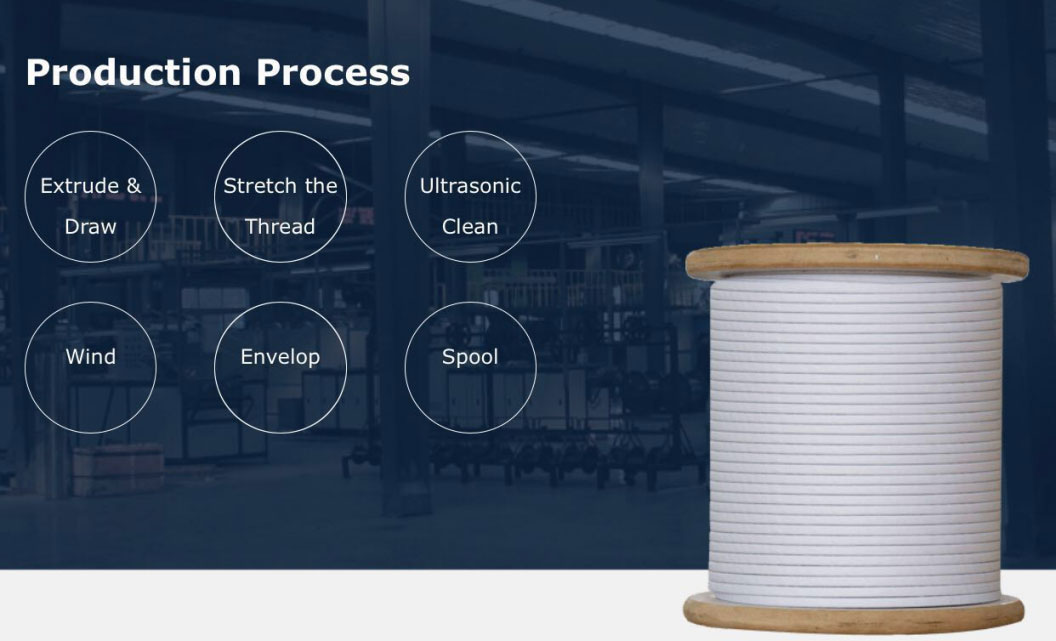 Production Process

Extrude & Draw

Stretch the Thread

Ultrasonic Clean

Wind

Envelop

Spool